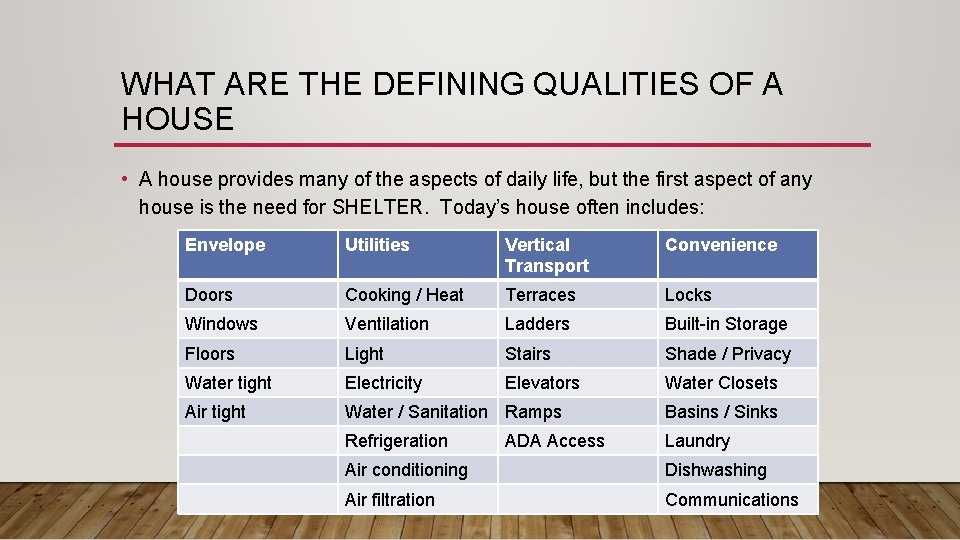 WHAT ARE THE DEFINING QUALITIES OF A HOUSE

• A house provides many of the aspects of daily life, but the first aspect of any house is the need for SHELTER. Today's house often includes:

| Envelope | Utilities | Vertical Transport | Convenience |
|---|---|---|---|
| Doors | Cooking / Heat | Terraces | Locks |
| Windows | Ventilation | Ladders | Built-in Storage |
| Floors | Light | Stairs | Shade / Privacy |
| Water tight | Electricity | Elevators | Water Closets |
| Air tight | Water / Sanitation | Ramps | Basins / Sinks |
| | Refrigeration | ADA Access | Laundry |
| | Air conditioning | | Dishwashing |
| | Air filtration | | Communications |